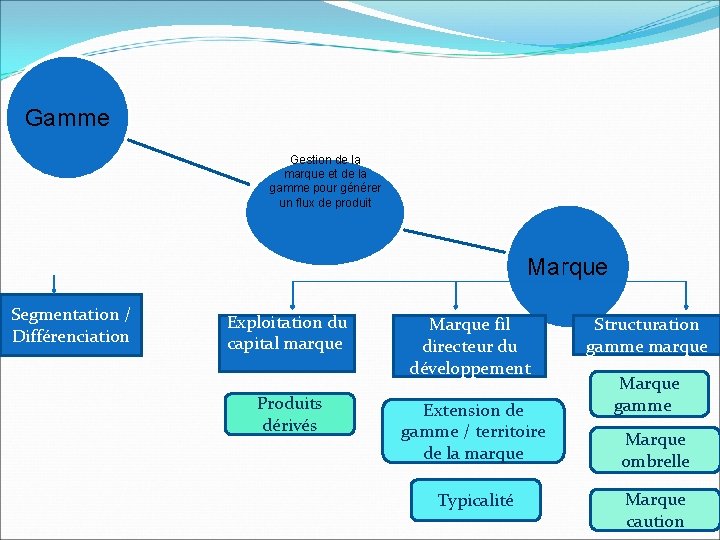 Gamme

Gestion de la marque et de la gamme pour générer un flux de produit

Marque

Segmentation / Différenciation

Exploitation du capital marque

Marque fil directeur du développement

Structuration gamme marque

Produits dérivés

Extension de gamme / territoire de la marque

Typicalité

Marque gamme

Marque ombrelle

Marque caution